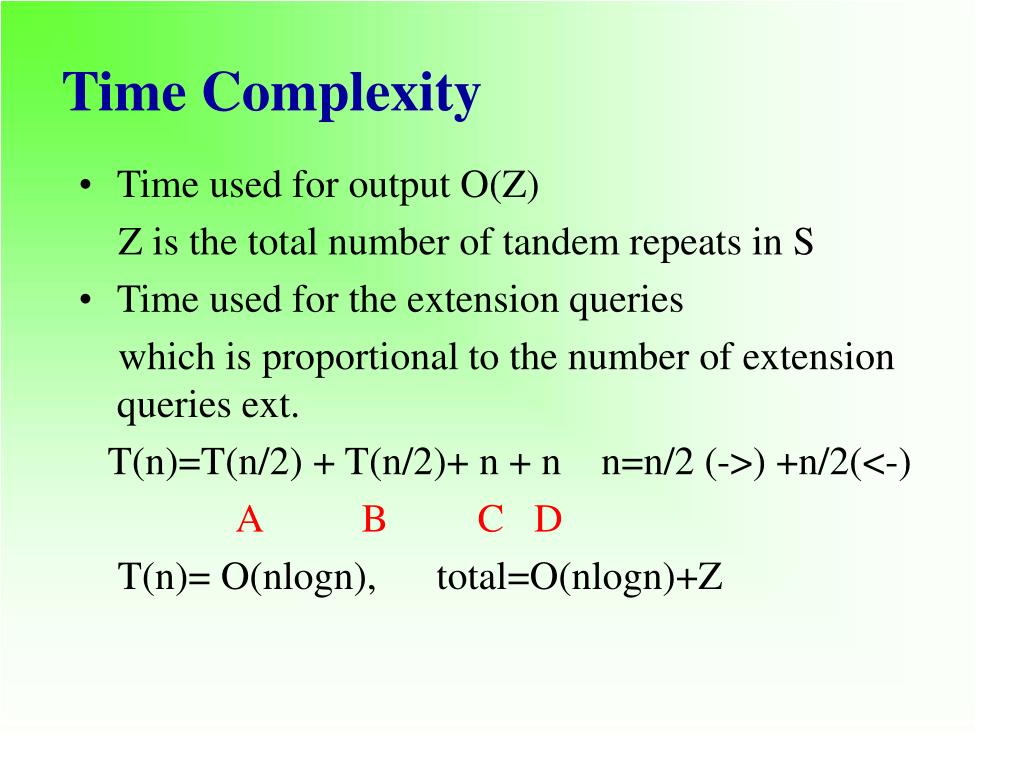 Time Complexity

• Time used for output O(Z)

Z is the total number of tandem repeats in S

• Time used for the extension queries

which is proportional to the number of extension queries ext.

T(n)=T(n/2) + T(n/2)+ n + n    n=n/2 (->) +n/2(<-)

A    B    C  D

T(n)= O(nlogn),    total=O(nlogn)+Z